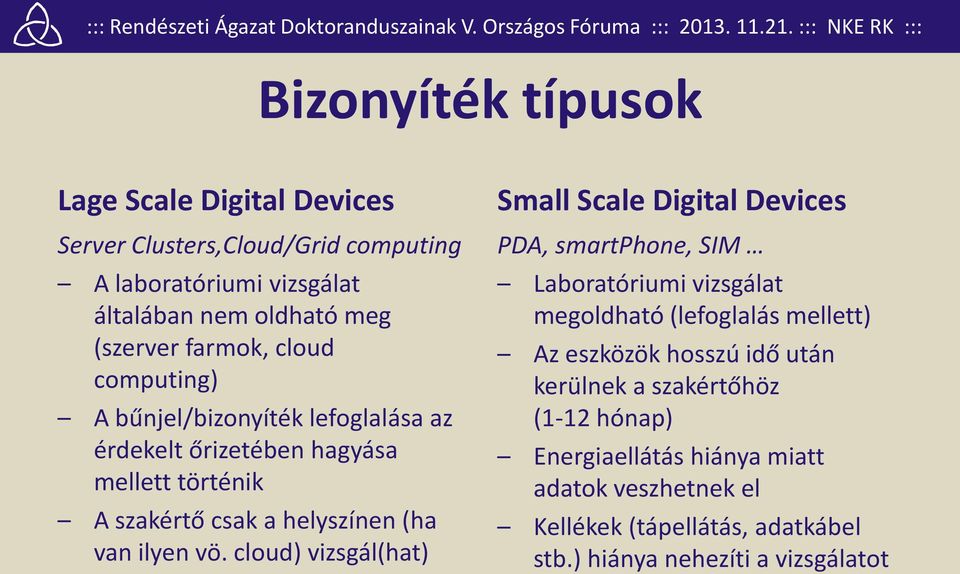 ::: Rendészeti Ágazat Doktoranduszainak V. Országos Fóruma ::: 2013. 11.21. ::: NKE RK :::

Bizonyíték típusok

Lage Scale Digital Devices

Server Clusters,Cloud/Grid computing

– A laboratóriumi vizsgálat általában nem oldható meg (szerver farmok, cloud computing)

– A bűnjel/bizonyíték lefoglalása az érdekelt őrizetében hagyása mellett történik

– A szakértő csak a helyszínen (ha van ilyen vö. cloud) vizsgál(hat)

Small Scale Digital Devices

PDA, smartPhone, SIM …

– Laboratóriumi vizsgálat megoldható (lefoglalás mellett)

– Az eszközök hosszú idő után kerülnek a szakértőhöz (1-12 hónap)

– Energiaellátás hiánya miatt adatok veszhetnek el

– Kellékek (tápellátás, adatkábel stb.) hiánya nehezíti a vizsgálatot